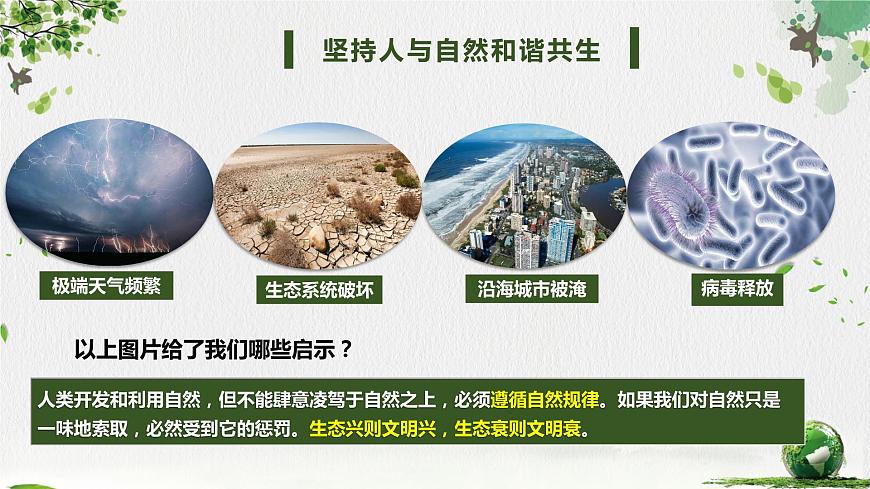 坚持人与自然和谐共生

极端天气频繁

生态系统破坏

沿海城市被淹

病毒释放

以上图片给了我们哪些启示？

人类开发和利用自然，但不能肆意凌驾于自然之上，必须遵循自然规律。如果我们对自然只是一味地索取，必然受到它的惩罚。生态兴则文明兴，生态衰则文明衰。